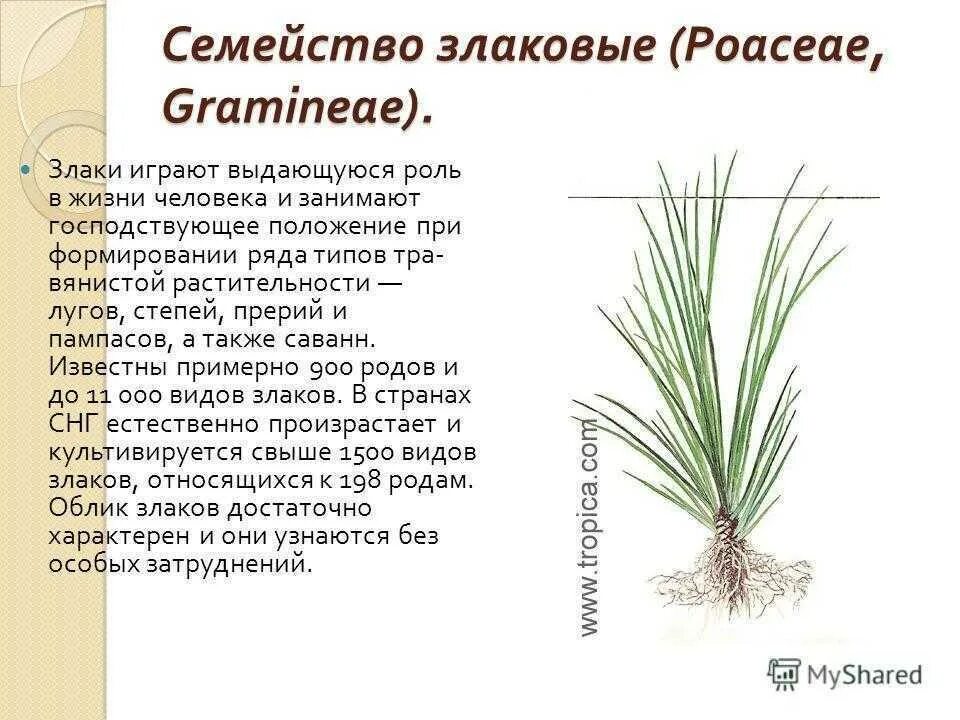 Семейство злаковые (Poaceae, Gramineae).

Злаки играют выдающуюся роль в жизни человека и занимают господствующее положение при формировании ряда типов травянистой растительности — лугов, степей, прерий и пампасов, а также саванн. Известны примерно 900 родов и до 11 000 видов злаков. В странах СНГ естественно произрастает и культивируется свыше 1500 видов злаков, относящихся к 198 родам. Облик злаков достаточно характерен и они узнаются без особых затруднений.

www.tropica.com

MyShared